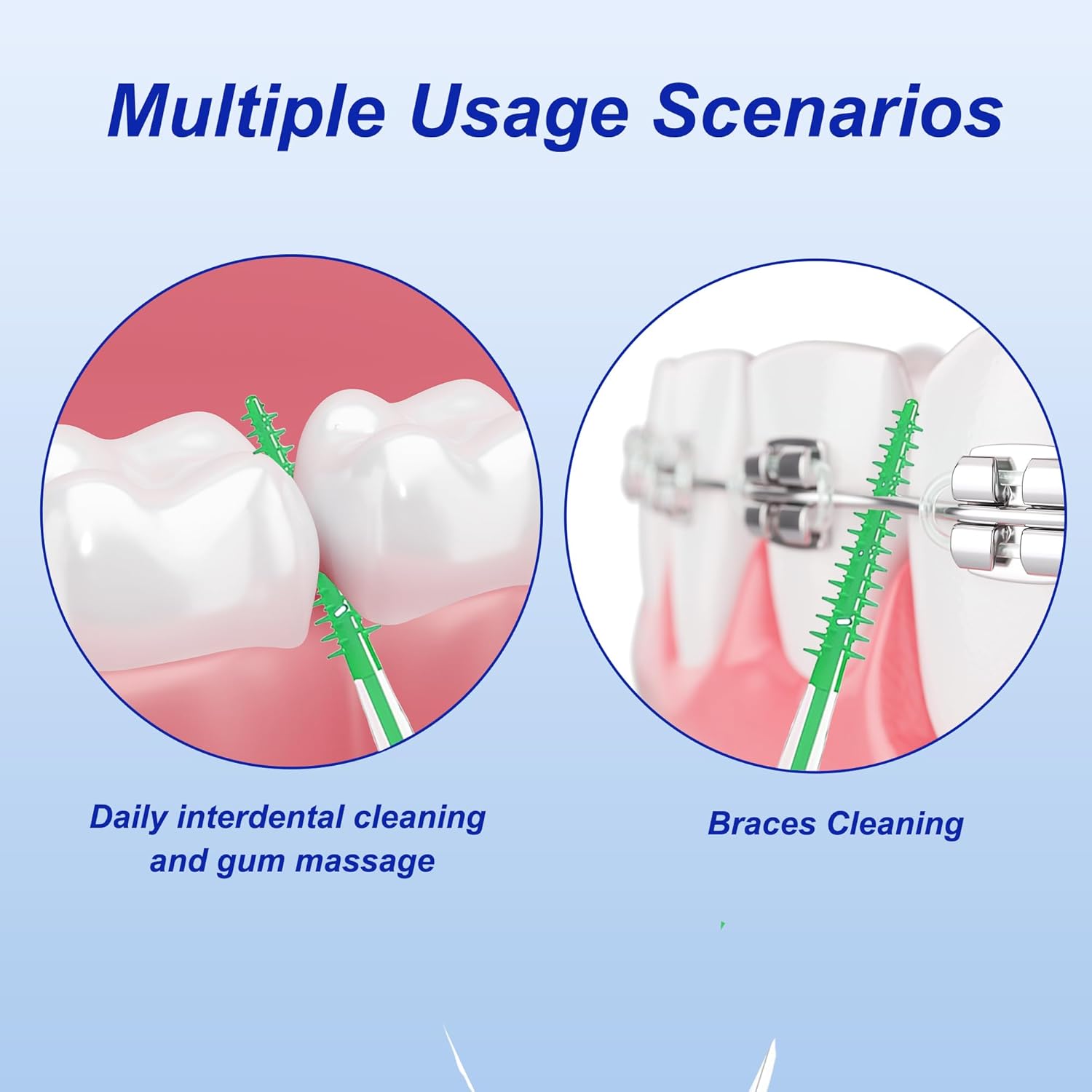 Multiple Usage Scenarios

Daily interdental cleaning and gum massage

Braces Cleaning